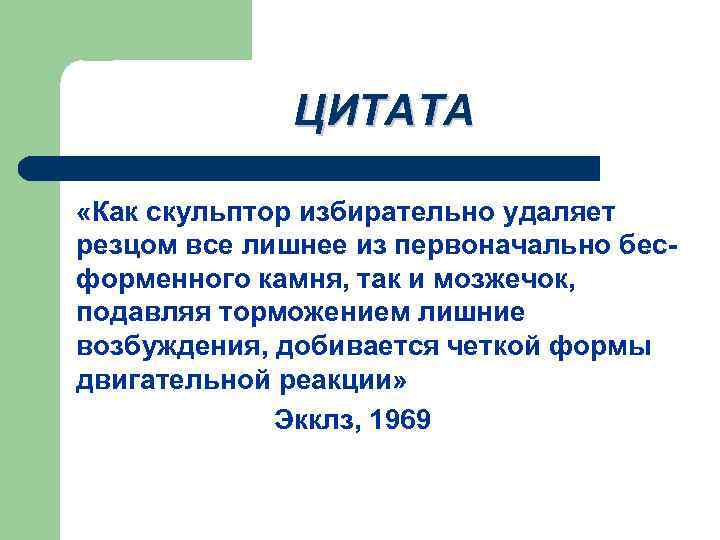 ЦИТАТА

«Как скульптор избирательно удаляет резцом все лишнее из первоначально бесформенного камня, так и мозжечок, подавляя торможением лишние возбуждения, добивается четкой формы двигательной реакции»

Экклз, 1969